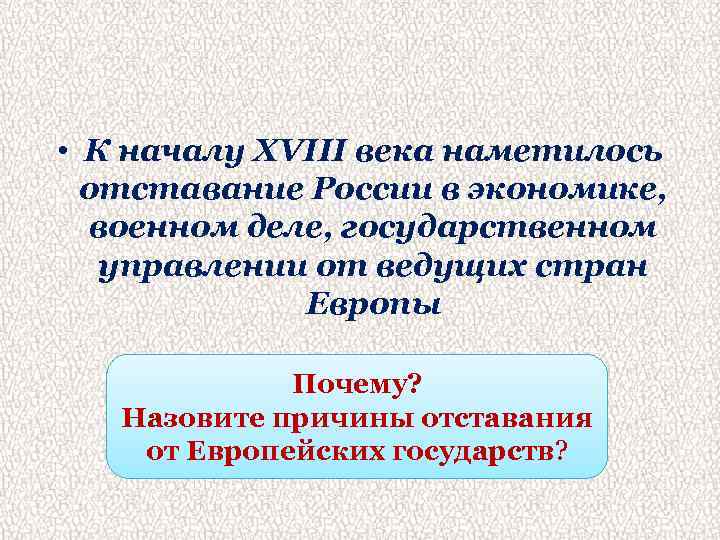 • К началу XVIII века наметилось отставание России в экономике, военном деле, государственном управлении от ведущих стран Европы

Почему?
Назовите причины отставания от Европейских государств?